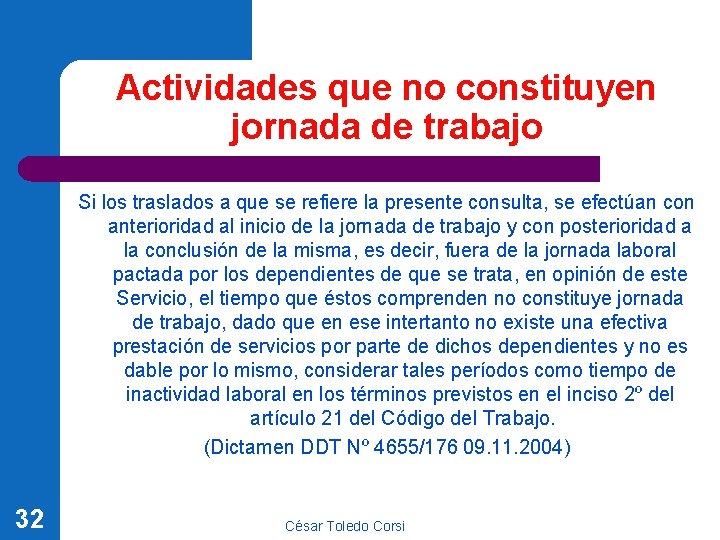 Actividades que no constituyen jornada de trabajo

Si los traslados a que se refiere la presente consulta, se efectúan con anterioridad al inicio de la jornada de trabajo y con posterioridad a la conclusión de la misma, es decir, fuera de la jornada laboral pactada por los dependientes de que se trata, en opinión de este Servicio, el tiempo que éstos comprenden no constituye jornada de trabajo, dado que en ese intertanto no existe una efectiva prestación de servicios por parte de dichos dependientes y no es dable por lo mismo, considerar tales períodos como tiempo de inactividad laboral en los términos previstos en el inciso 2º del artículo 21 del Código del Trabajo.

(Dictamen DDT Nº 4655/176 09.11.2004)

32

César Toledo Corsi